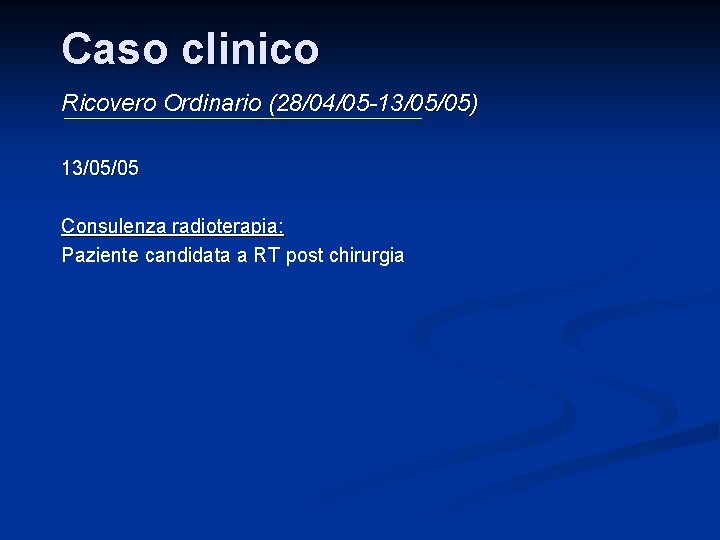 Caso clinico

Ricovero Ordinario (28/04/05-13/05/05)

13/05/05

Consulenza radioterapia:
Paziente candidata a RT post chirurgia